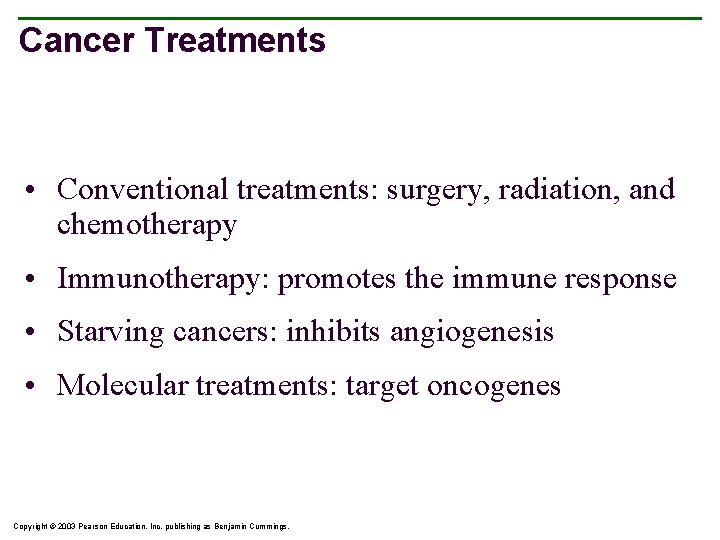 Cancer Treatments

• Conventional treatments: surgery, radiation, and chemotherapy

• Immunotherapy: promotes the immune response

• Starving cancers: inhibits angiogenesis

• Molecular treatments: target oncogenes

Copyright © 2003 Pearson Education, Inc. publishing as Benjamin Cummings.